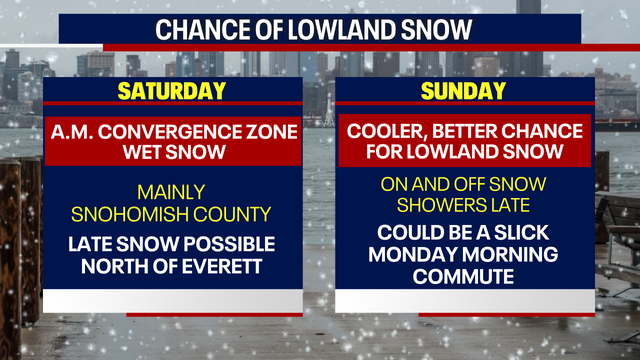 CHANCE OF LOWLAND SNOW

SATURDAY

A.M. CONVERGENCE ZONE WET SNOW

MAINLY SNOHOMISH COUNTY

LATE SNOW POSSIBLE NORTH OF EVERETT

SUNDAY

COOLER, BETTER CHANCE FOR LOWLAND SNOW

ON AND OFF SNOW SHOWERS LATE

COULD BE A SLICK MONDAY MORNING COMMUTE